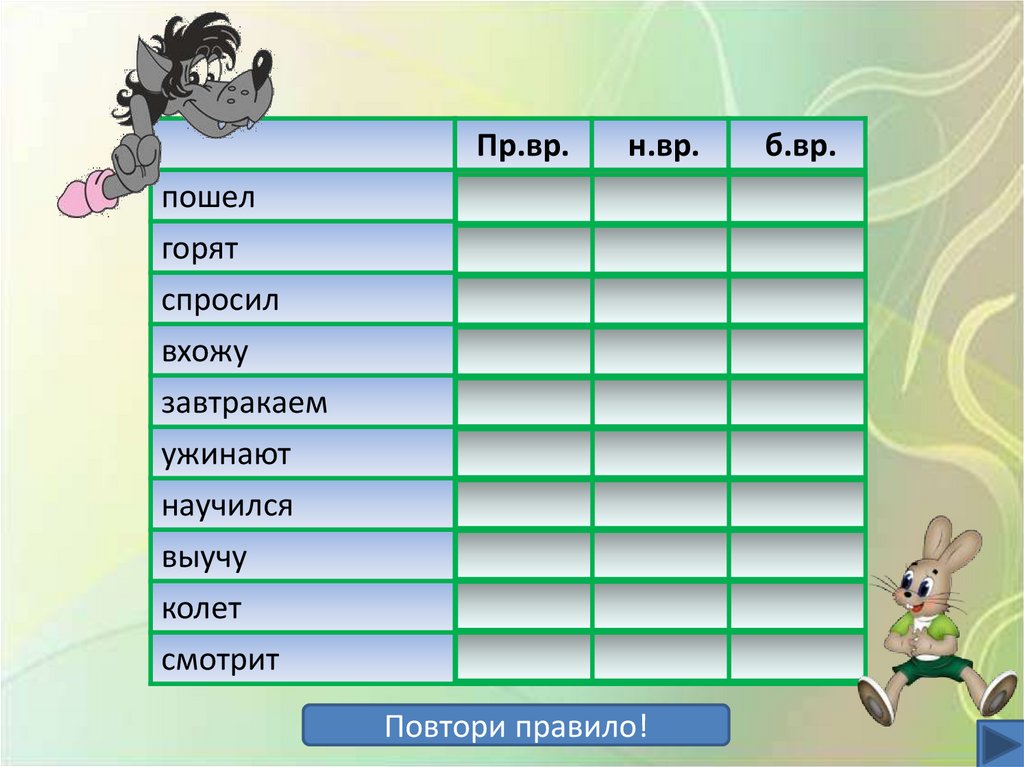 |  | Пр.вр. | н.вр. | б.вр. |
|---|---|---|---|
| пошел |  |  |  |
| горят |  |  |  |
| спросил |  |  |  |
| вхожу |  |  |  |
| завтракаем |  |  |  |
| ужинают |  |  |  |
| научился |  |  |  |
| выучу |  |  |  |
| колет |  |  |  |
| смотрит |  |  |  |

Повтори правило!